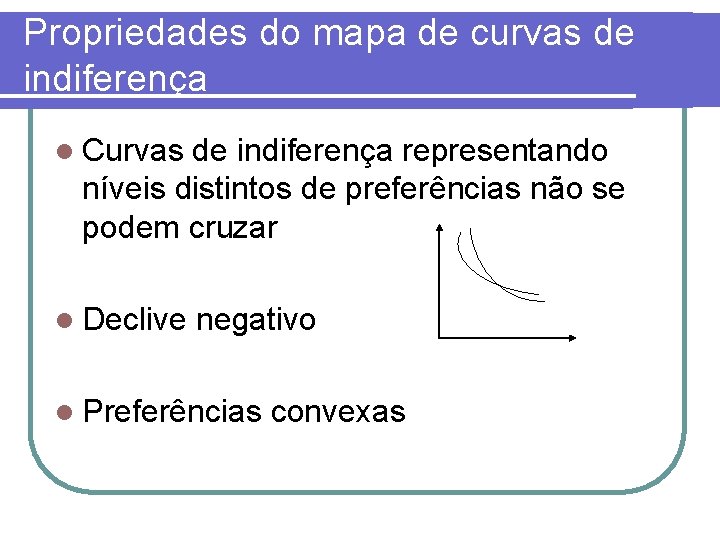 Propriedades do mapa de curvas de indiferença

Curvas de indiferença representando níveis distintos de preferências não se podem cruzar

Declive negativo

Preferências convexas